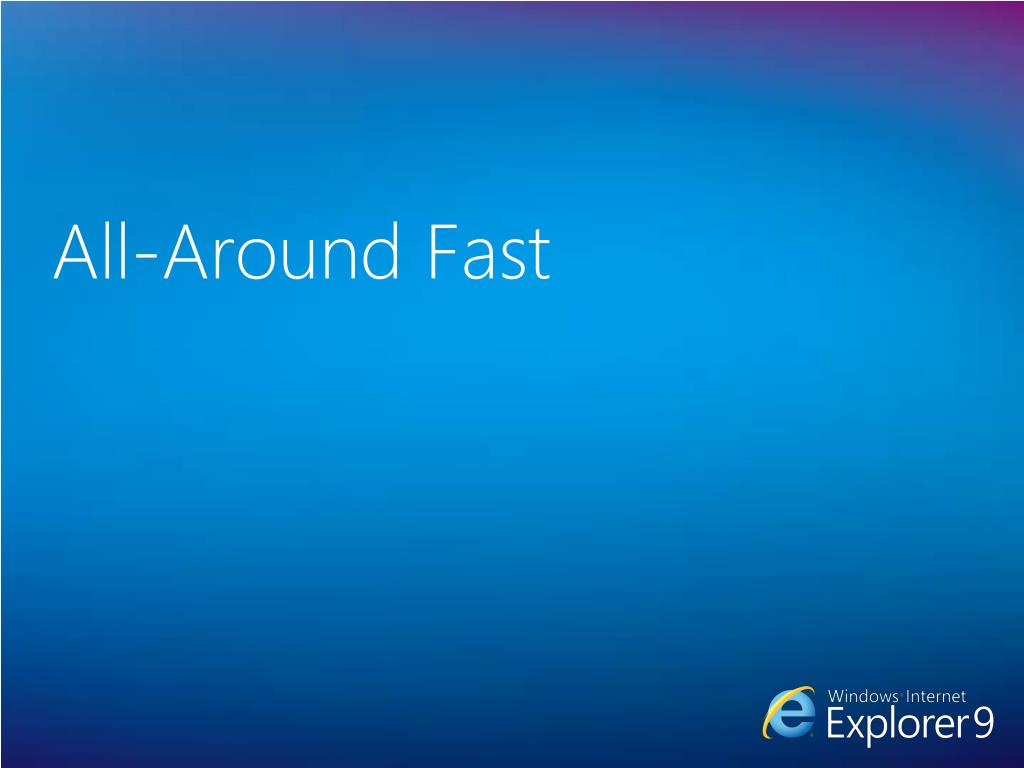 All-Around Fast

Windows Internet
Explorer 9